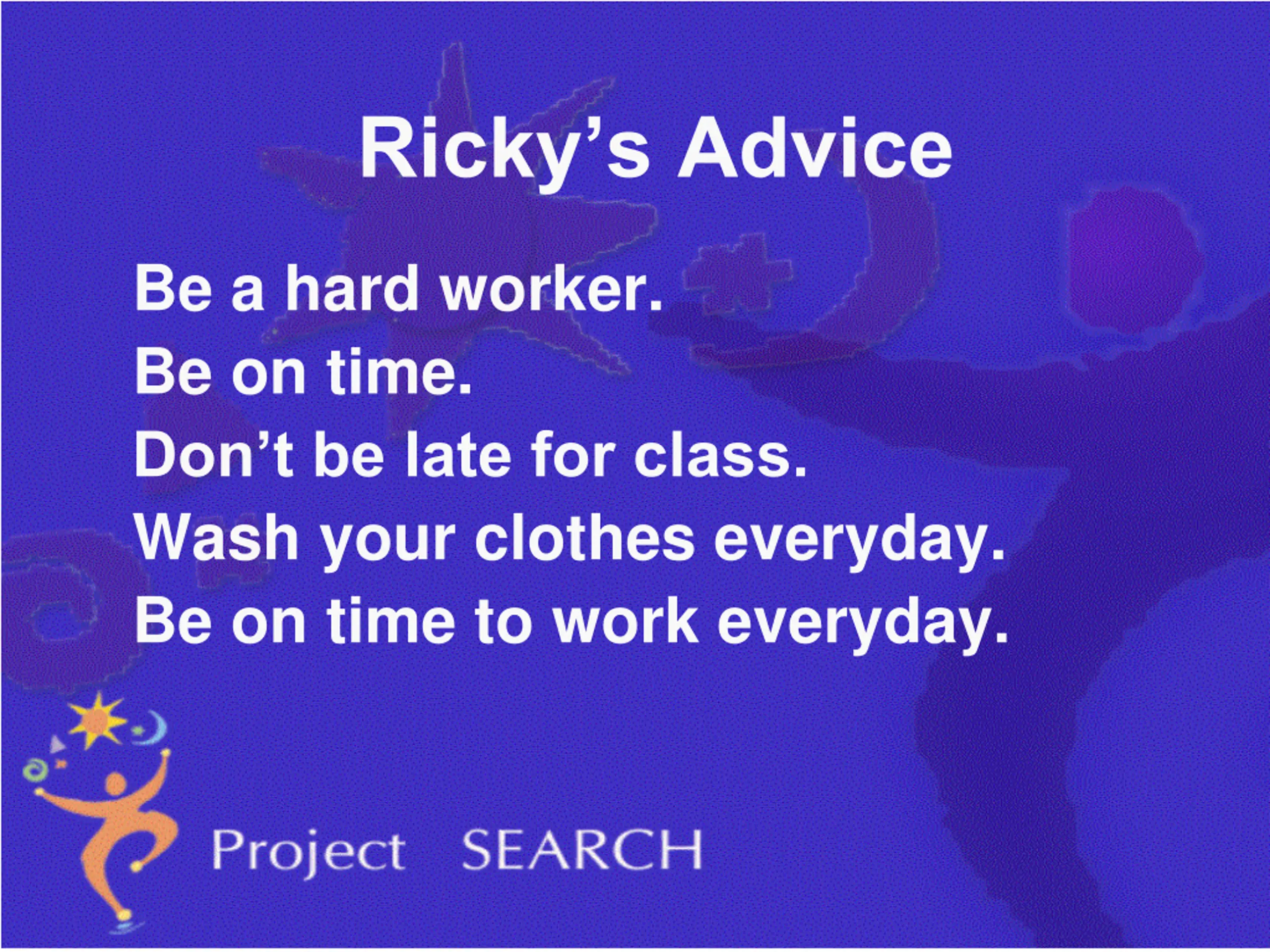 Ricky’s Advice

Be a hard worker.
Be on time.
Don’t be late for class.
Wash your clothes everyday.
Be on time to work everyday.

Project SEARCH